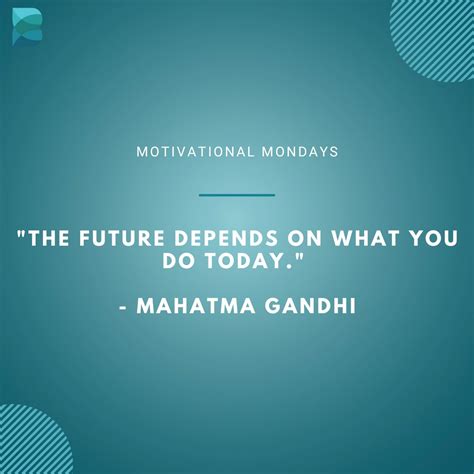 MOTIVATIONAL MONDAYS

"THE FUTURE DEPENDS ON WHAT YOU DO TODAY."

- MAHATMA GANDHI